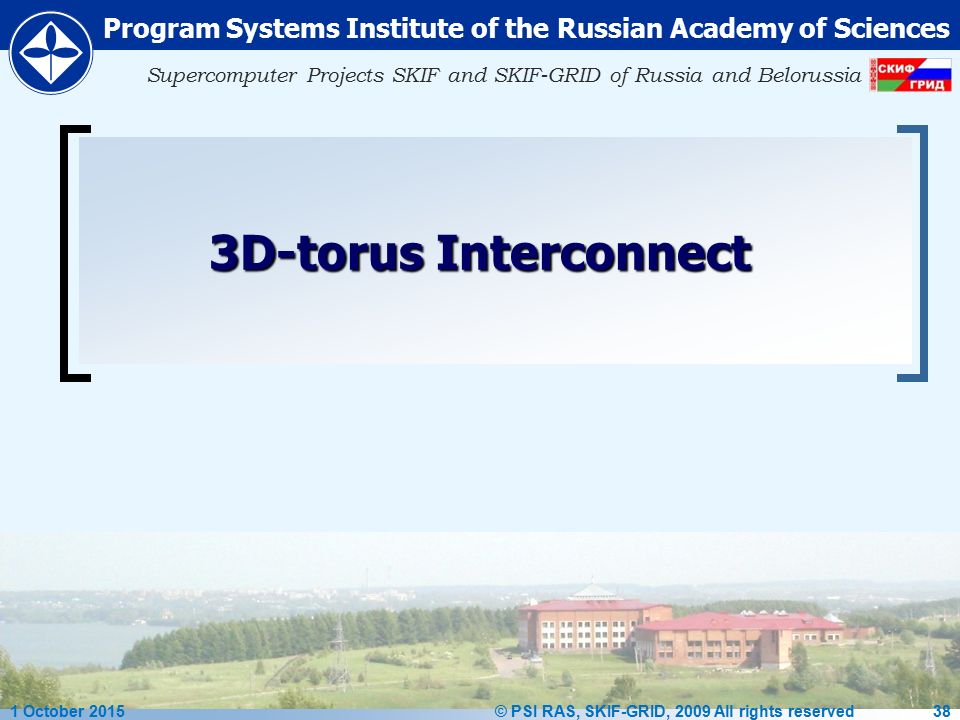 Program Systems Institute of the Russian Academy of Sciences

Supercomputer Projects SKIF and SKIF-GRID of Russia and Belorussia

СКИФ
ГРИД

3D-torus Interconnect

1 October 2015

© PSI RAS, SKIF-GRID, 2009 All rights reserved

38